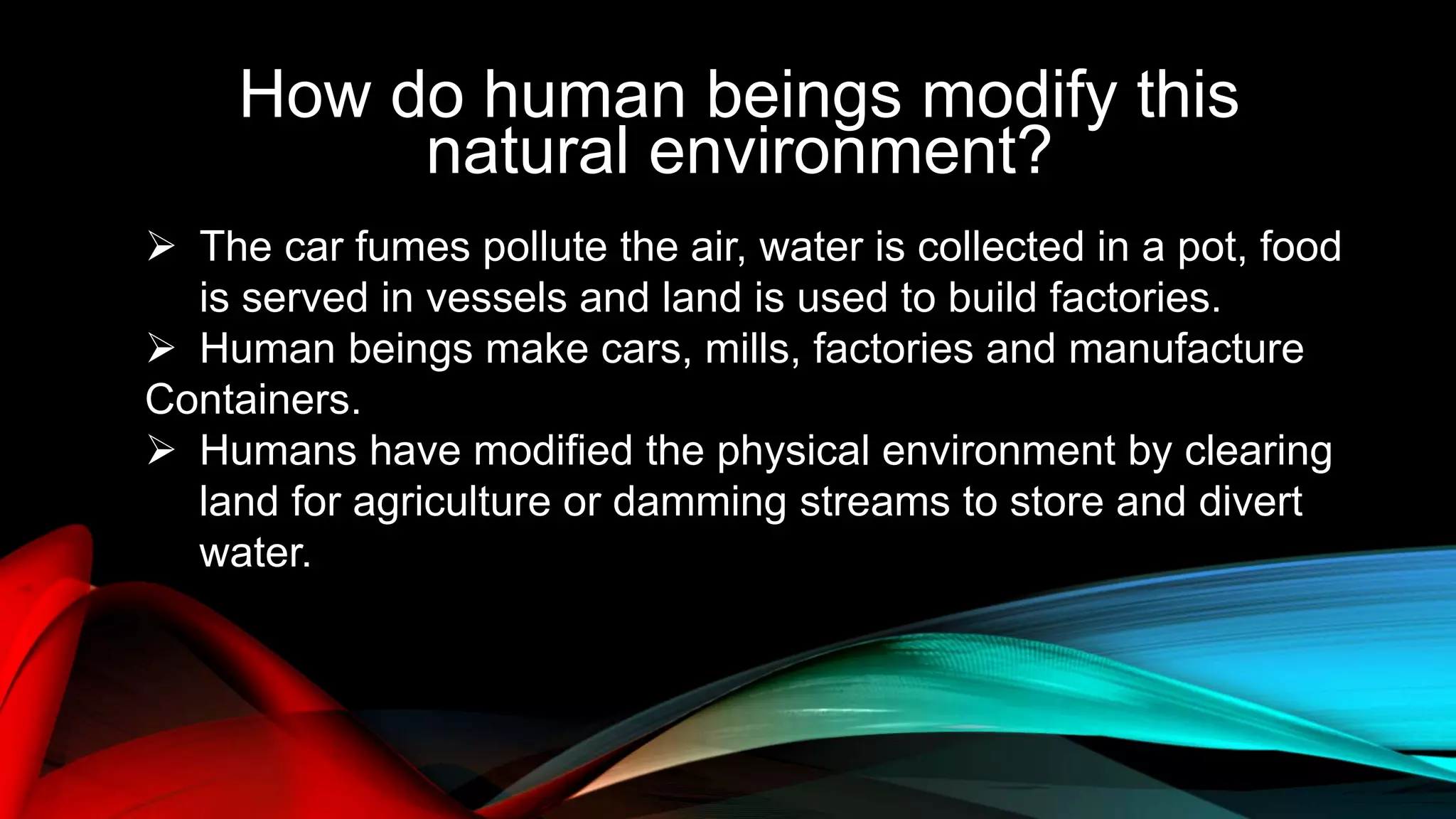 How do human beings modify this natural environment?

➢ The car fumes pollute the air, water is collected in a pot, food is served in vessels and land is used to build factories.

➢ Human beings make cars, mills, factories and manufacture Containers.

➢ Humans have modified the physical environment by clearing land for agriculture or damming streams to store and divert water.